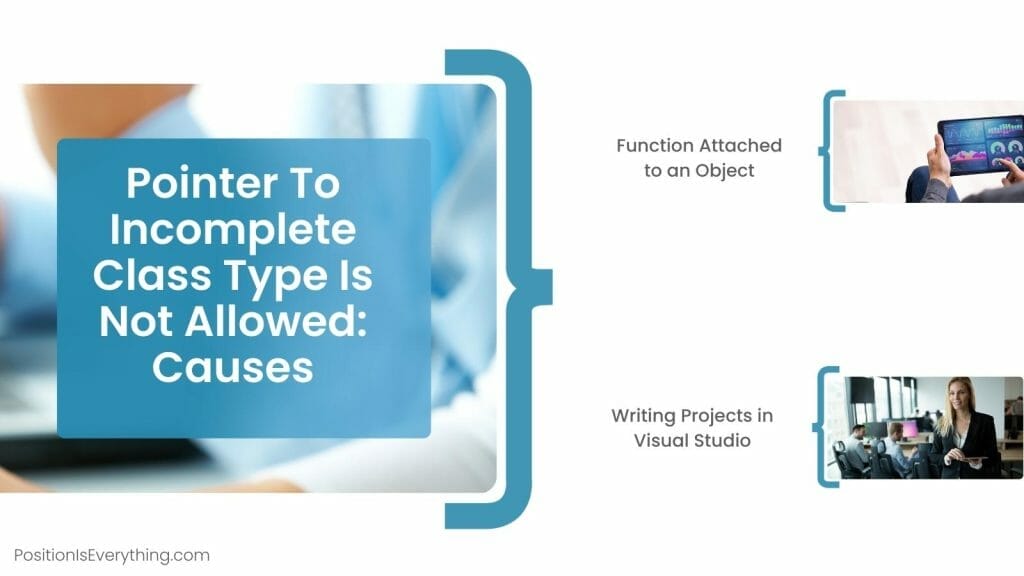 Pointer To Incomplete Class Type Is Not Allowed: Causes

Function Attached to an Object

Writing Projects in Visual Studio

PositionIsEverything.com